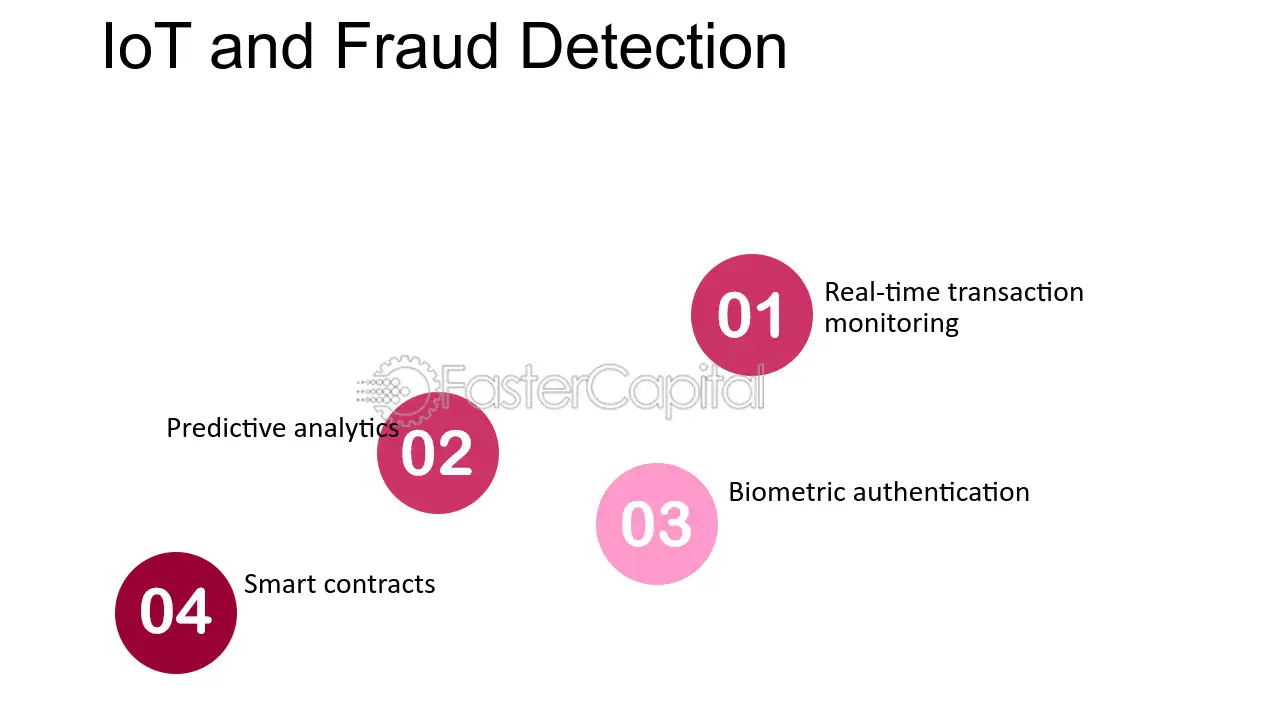 IoT and Fraud Detection

01
Real-time transaction monitoring

Predictive analytics
02

03
Biometric authentication

04
Smart contracts

FasterCapital